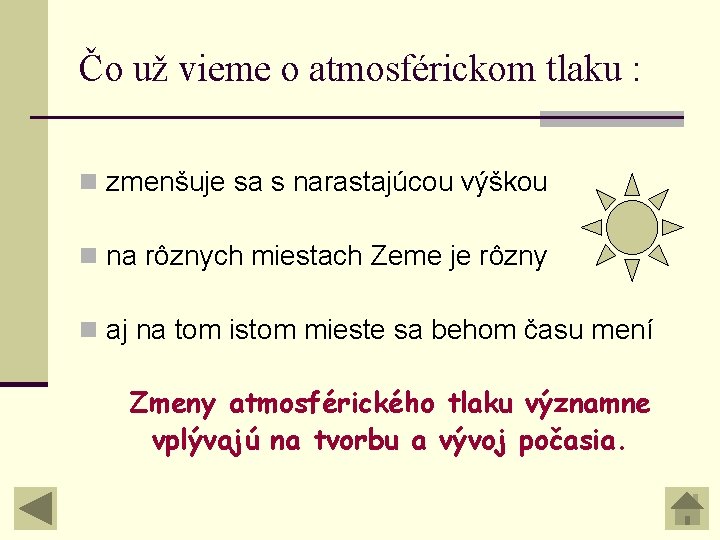 Čo už vieme o atmosférickom tlaku :

zmenšuje sa s narastajúcou výškou

na rôznych miestach Zeme je rôzny

aj na tom istom mieste sa behom času mení

Zmeny atmosférického tlaku významne vplývajú na tvorbu a vývoj počasia.